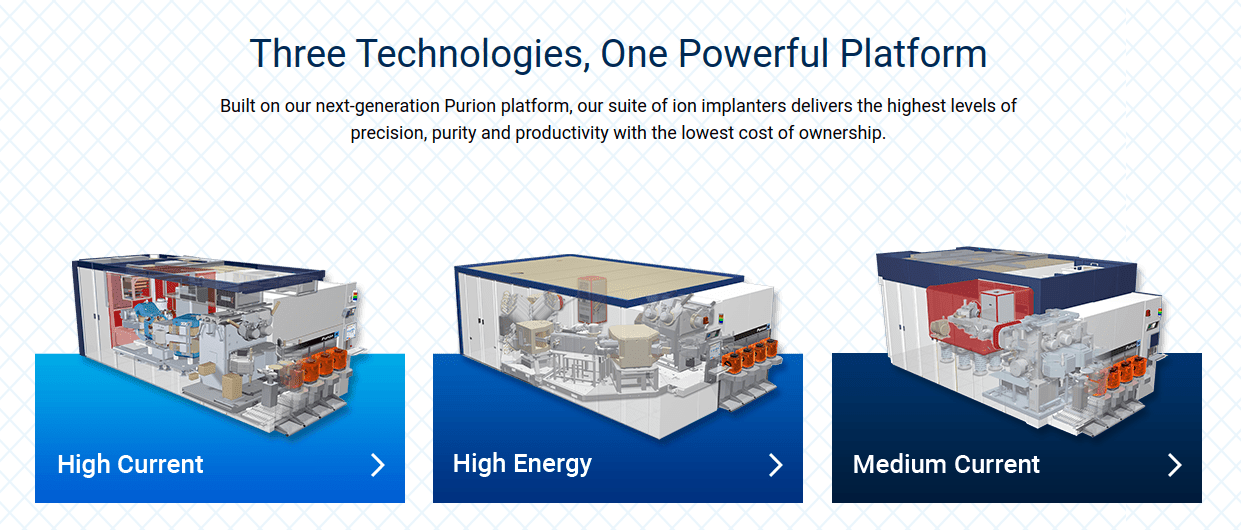 Three Technologies, One Powerful Platform

Built on our next-generation Purion platform, our suite of ion implanters delivers the highest levels of precision, purity and productivity with the lowest cost of ownership.

High Current

High Energy

Medium Current